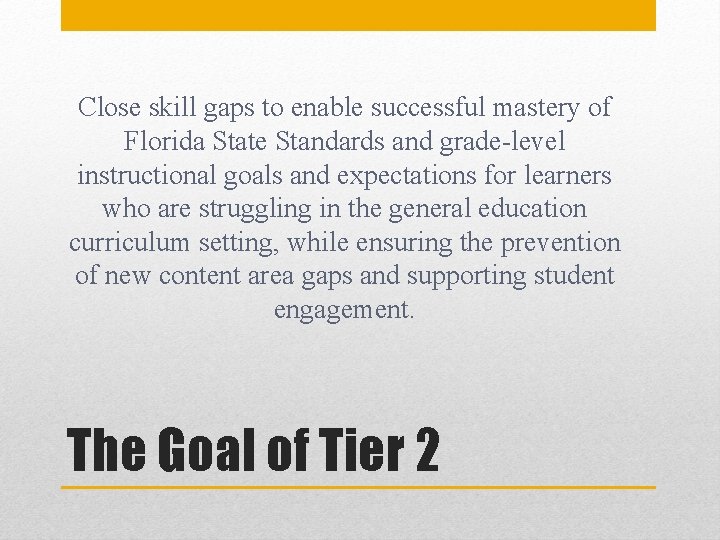 Close skill gaps to enable successful mastery of Florida State Standards and grade-level instructional goals and expectations for learners who are struggling in the general education curriculum setting, while ensuring the prevention of new content area gaps and supporting student engagement.

The Goal of Tier 2